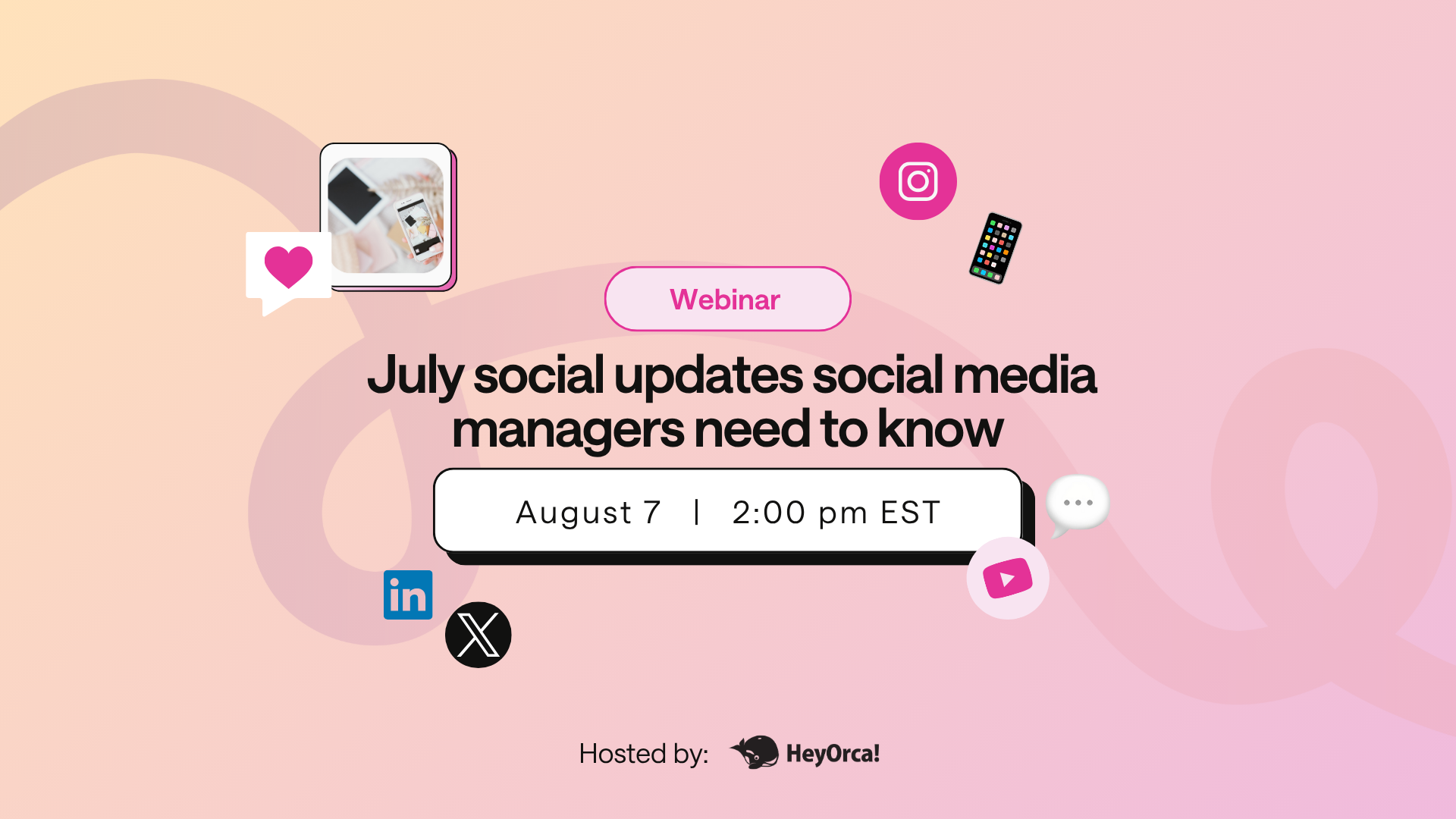 Webinar

July social updates social media managers need to know

August 7 | 2:00 pm EST

in

Hosted by: HeyOrca!